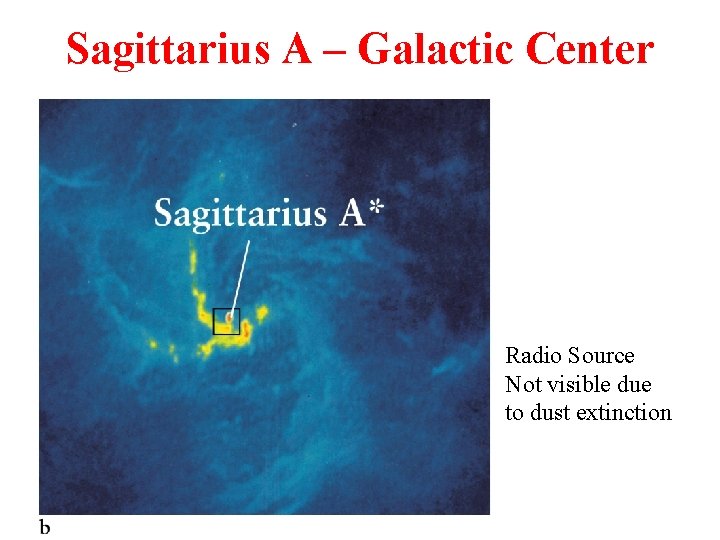 Sagittarius A – Galactic Center

Sagittarius A*

Radio Source
Not visible due
to dust extinction

b